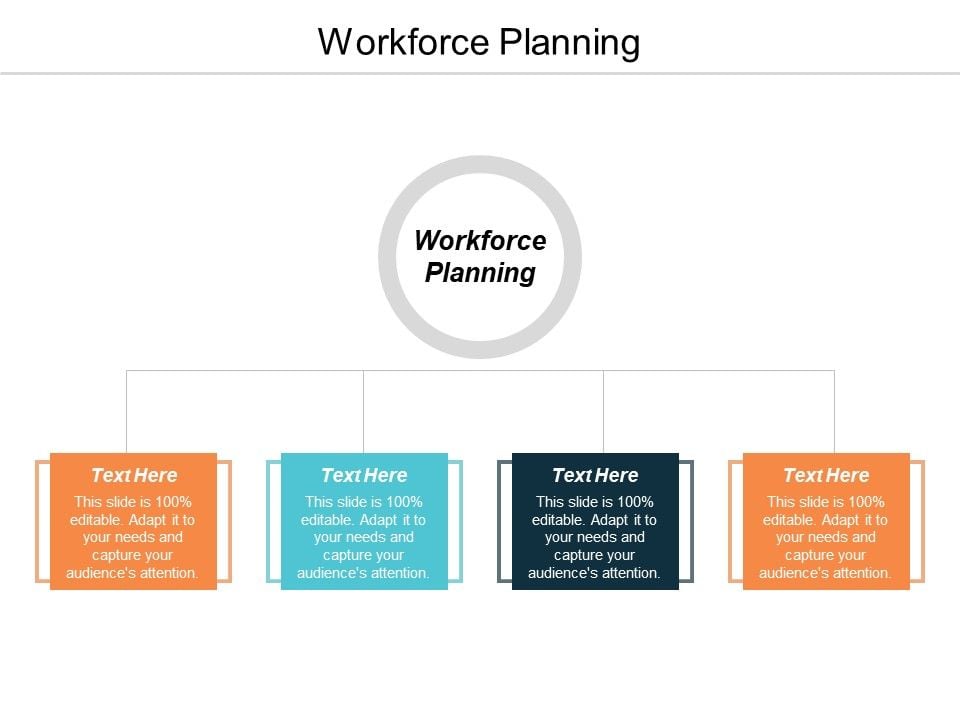 Workforce Planning

Workforce Planning

Text Here
This slide is 100% editable. Adapt it to your needs and capture your audience's attention.

Text Here
This slide is 100% editable. Adapt it to your needs and capture your audience's attention.

Text Here
This slide is 100% editable. Adapt it to your needs and capture your audience's attention.

Text Here
This slide is 100% editable. Adapt it to your needs and capture your audience's attention.